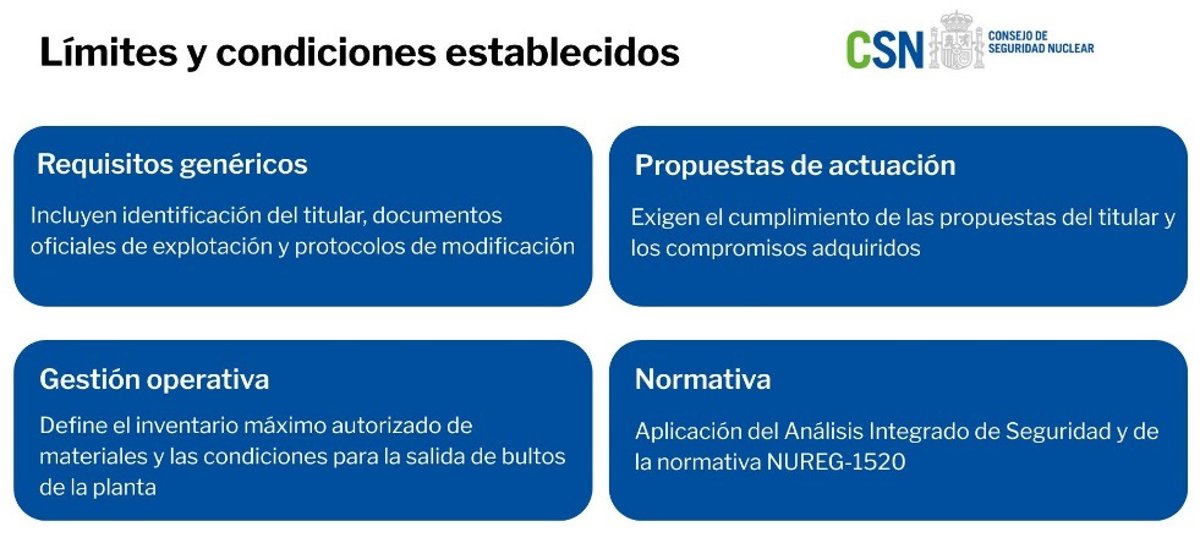 Límites y condiciones establecidos

CSN CONSEJO DE SEGURIDAD NUCLEAR

Requisitos genéricos

Incluyen identificación del titular, documentos oficiales de explotación y protocolos de modificación

Propuestas de actuación

Exigen el cumplimiento de las propuestas del titular y los compromisos adquiridos

Gestión operativa

Define el inventario máximo autorizado de materiales y las condiciones para la salida de bultos de la planta

Normativa

Aplicación del Análisis Integrado de Seguridad y de la normativa NUREG-1520